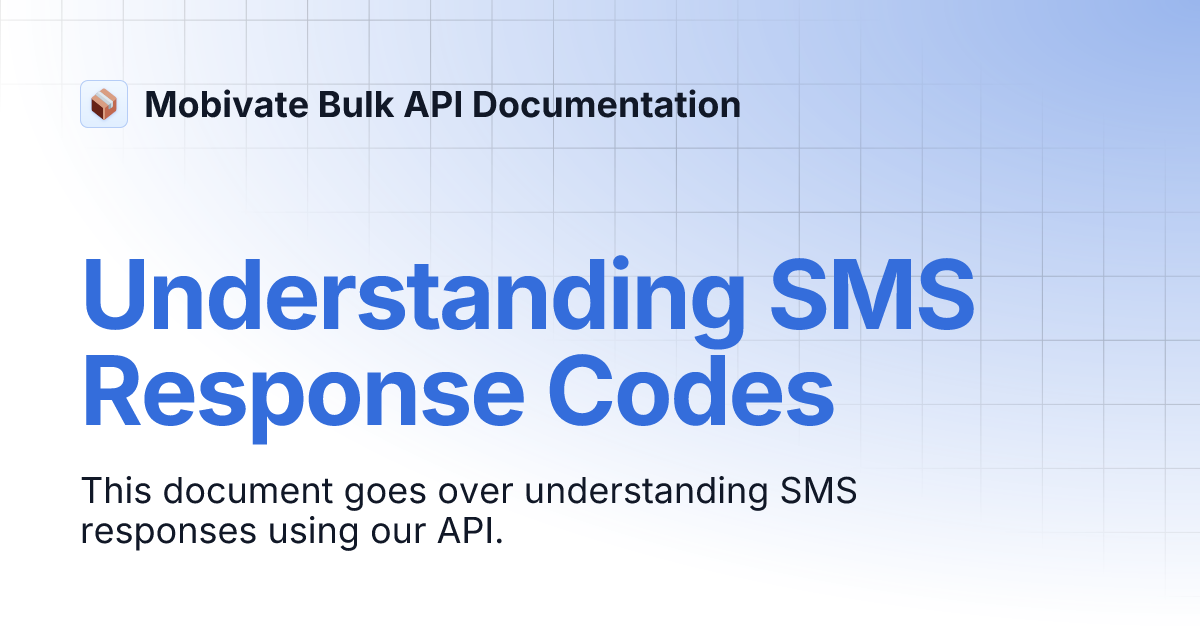 Mobivate Bulk API Documentation

Understanding SMS Response Codes

This document goes over understanding SMS responses using our API.